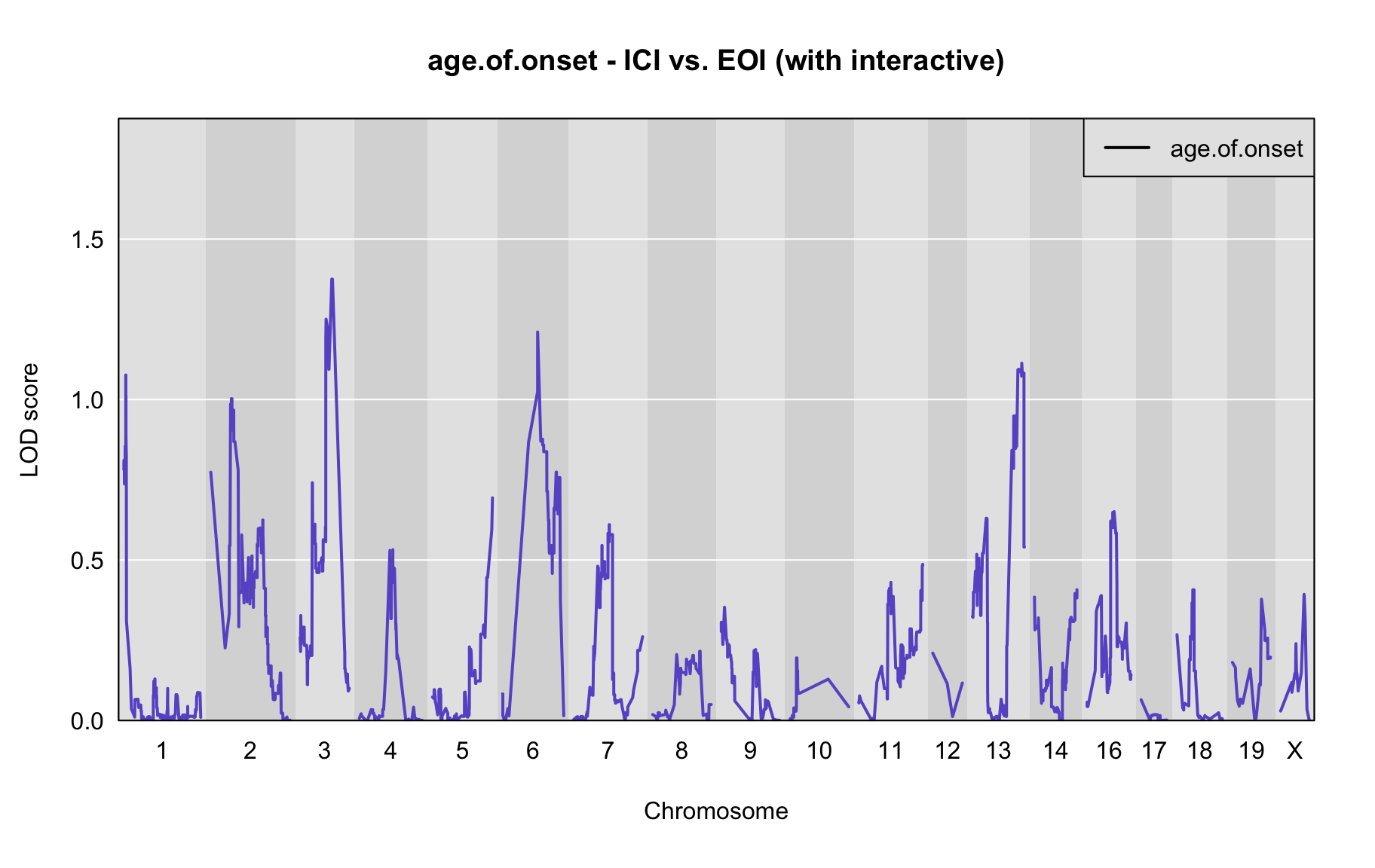 age.of.onset - ICI vs. EOI (with interactive)

age.of.onset

LOD score

1.5
1.0
0.5
0.0

1 2 3 4 5 6 7 8 9 10 11 12 13 14 16 17 18 19 X

Chromosome